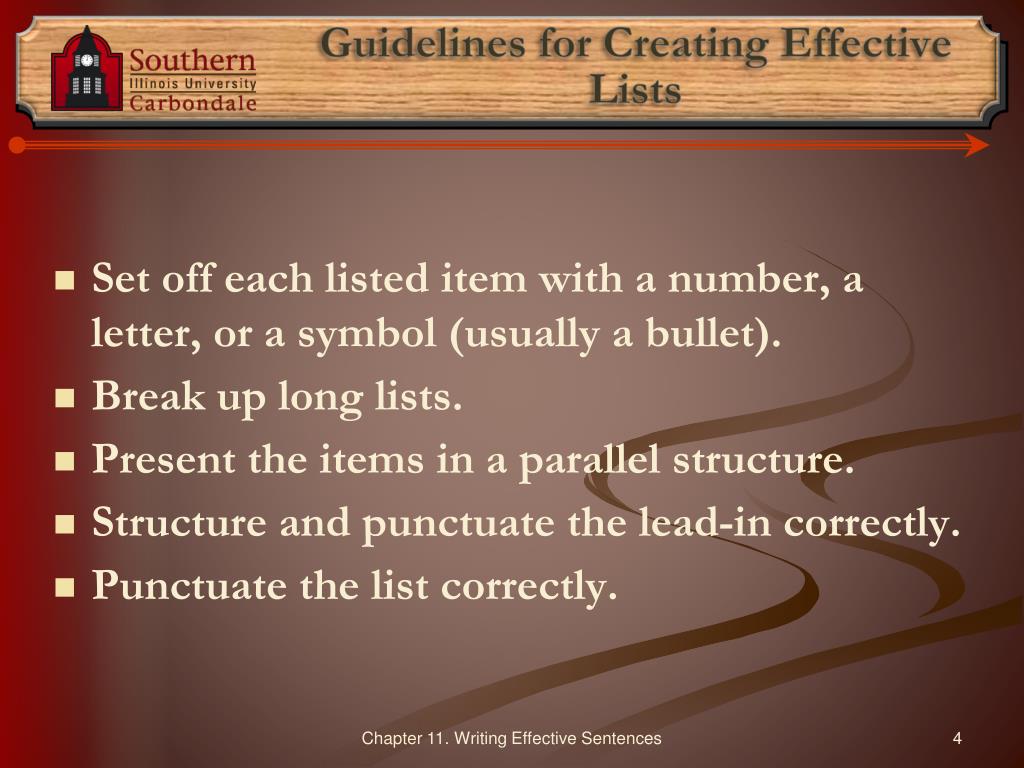 Southern
Illinois University
Carbondale

Guidelines for Creating Effective Lists

- Set off each listed item with a number, a letter, or a symbol (usually a bullet).
- Break up long lists.
- Present the items in a parallel structure.
- Structure and punctuate the lead-in correctly.
- Punctuate the list correctly.

Chapter 11. Writing Effective Sentences

4